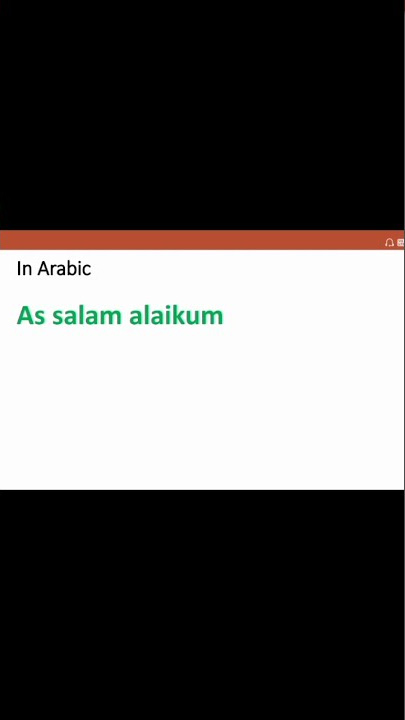 In Arabic

As salam alaikum